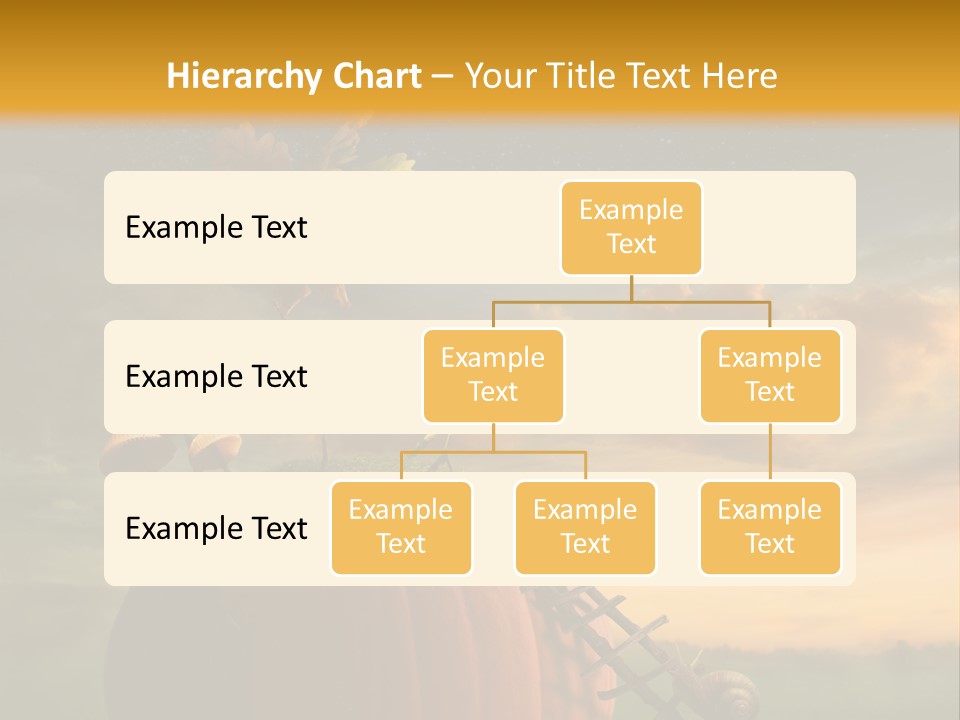 Hierarchy Chart – Your Title Text Here

Example Text

Example Text

Example Text

Example Text

Example Text

Example Text

Example Text

Example Text

Example Text